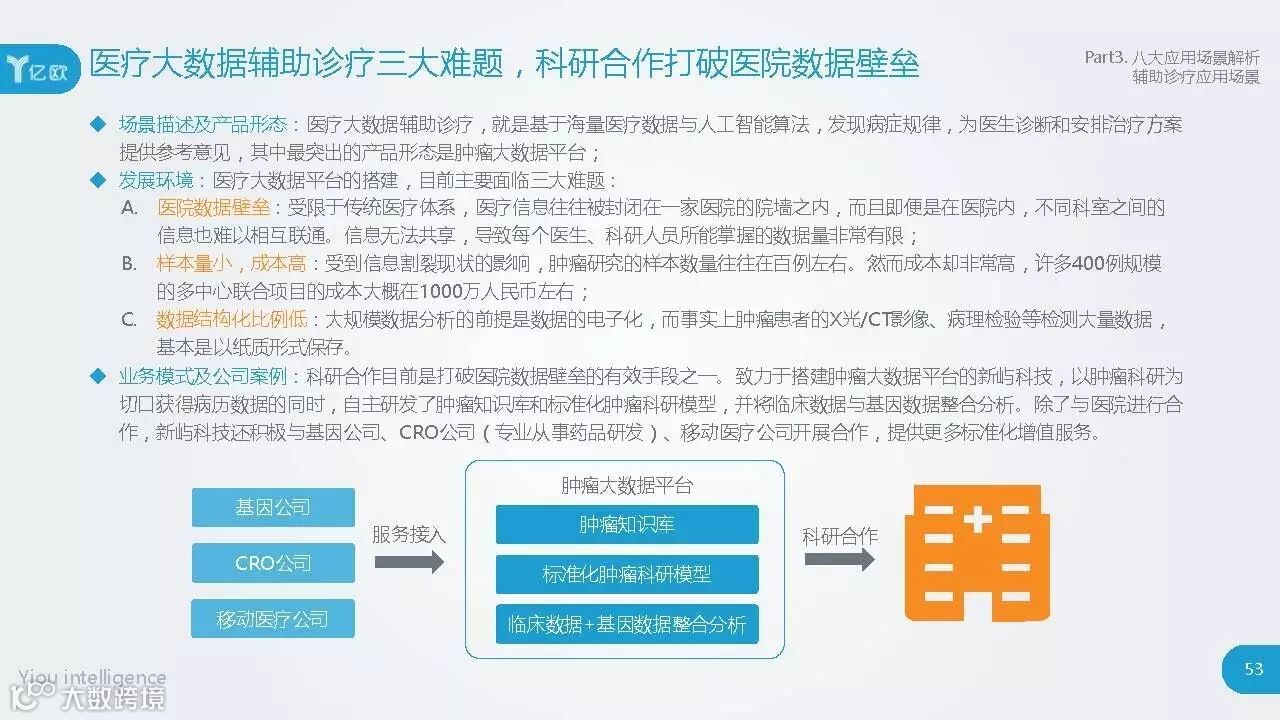 亿欧

医疗大数据辅助诊疗三大难题，科研合作打破医院数据壁垒

Part3. 八大应用场景解析
辅助诊疗应用场景

◆ 场景描述及产品形态：医疗大数据辅助诊疗，就是基于海量医疗数据与人工智能算法，发现病症规律，为医生诊断和安排治疗方案提供参考意见，其中最突出的产品形态是肿瘤大数据平台；

◆ 发展环境：医疗大数据平台的搭建，目前主要面临三大难题：

A. 医院数据壁垒：受限于传统医疗体系，医疗信息往往被封闭在一家医院的院墙之内，而且即便是在医院内，不同科室之间的信息也难以相互联通。信息无法共享，导致每个医生、科研人员所能掌握的数据量非常有限；

B. 样本量小，成本高：受到信息割裂现状的影响，肿瘤研究的样本数量往往在百例左右。然而成本却非常高，许多400例规模的多中心联合项目的成本大概在1000万人民币左右；

C. 数据结构化比例低：大规模数据分析的前提是数据的电子化，而事实上肿瘤患者的X光/CT影像、病理检验等检测大量数据，基本是以纸质形式保存。

◆ 业务模式及公司案例：科研合作目前是打破医院数据壁垒的有效手段之一。致力于搭建肿瘤大数据平台的新屿科技，以肿瘤科研为切口获得病历数据的同时，自主研发了肿瘤知识库和标准化肿瘤科研模型，并将临床数据与基因数据整合分析。除了与医院进行合作，新屿科技还积极与基因公司、CRO公司（专业从事药品研发）、移动医疗公司开展合作，提供更多标准化增值服务。

基因公司
CRO公司
移动医疗公司

服务接入

肿瘤大数据平台
肿瘤知识库
标准化肿瘤科研模型
临床数据+基因数据整合分析

科研合作

Yiou intelligence
大数跨境

53